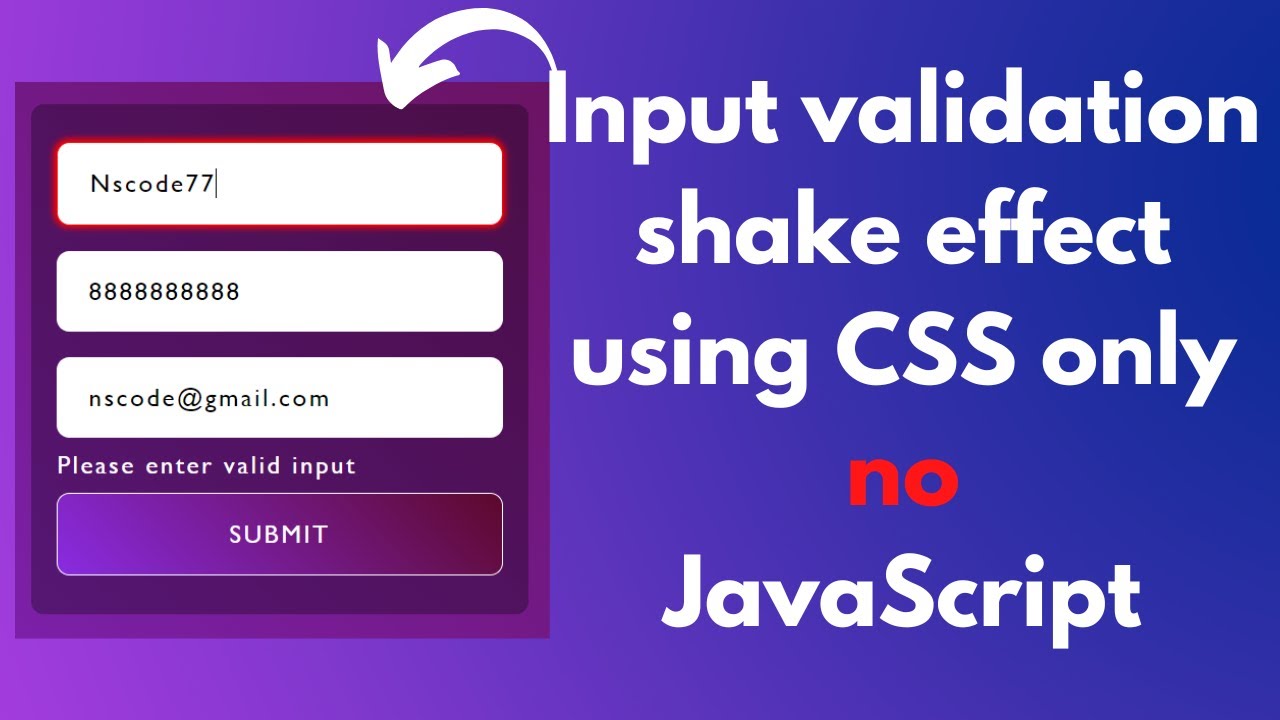 Nscode77

8888888888

nscode@gmail.com

Please enter valid input

SUBMIT

Input validation shake effect using CSS only no JavaScript